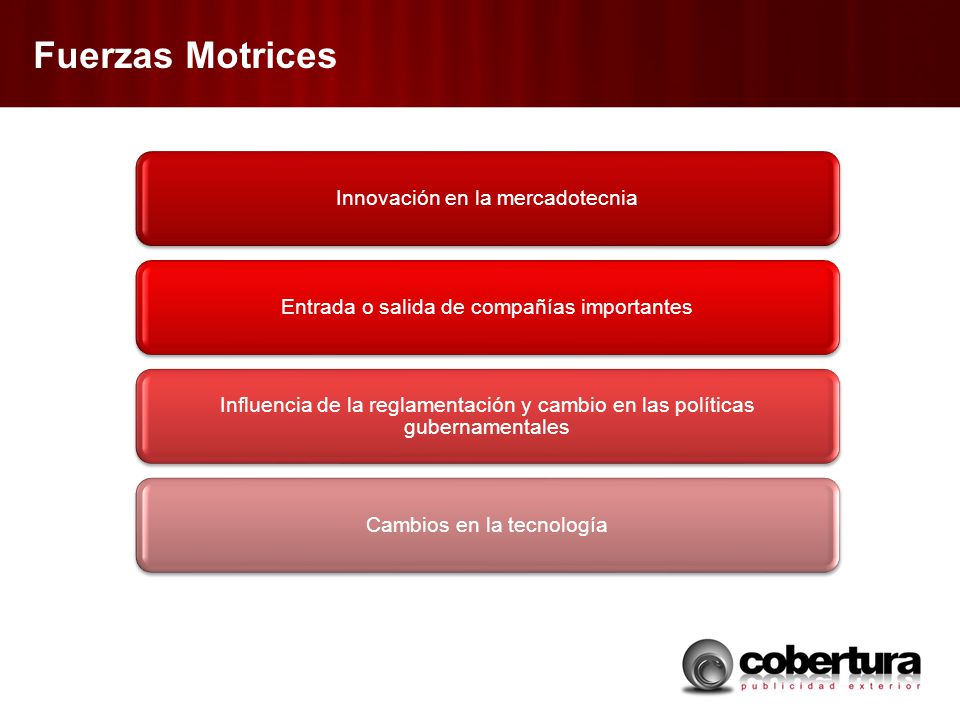 Fuerzas Motrices

Innovación en la mercadotecnia

Entrada o salida de compañías importantes

Influencia de la reglamentación y cambio en las políticas gubernamentales

Cambios en la tecnología

cobertura
publicidad exterior